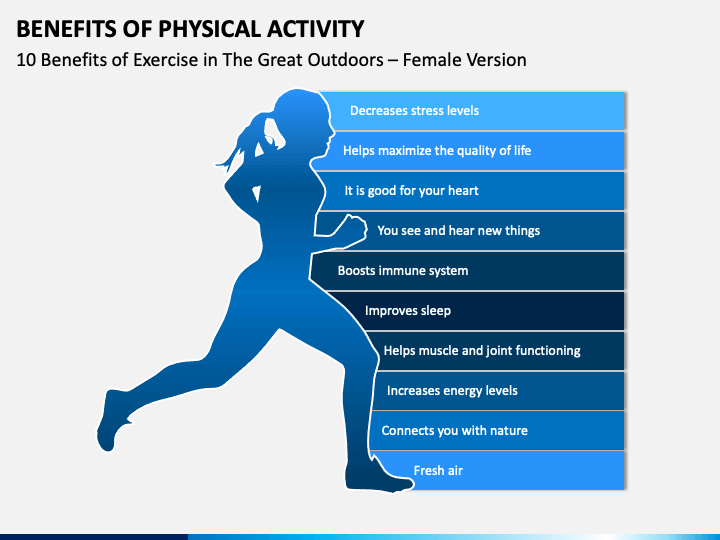 BENEFITS OF PHYSICAL ACTIVITY

10 Benefits of Exercise in The Great Outdoors – Female Version

Decreases stress levels

Helps maximize the quality of life

It is good for your heart

You see and hear new things

Boosts immune system

Improves sleep

Helps muscle and joint functioning

Increases energy levels

Connects you with nature

Fresh air